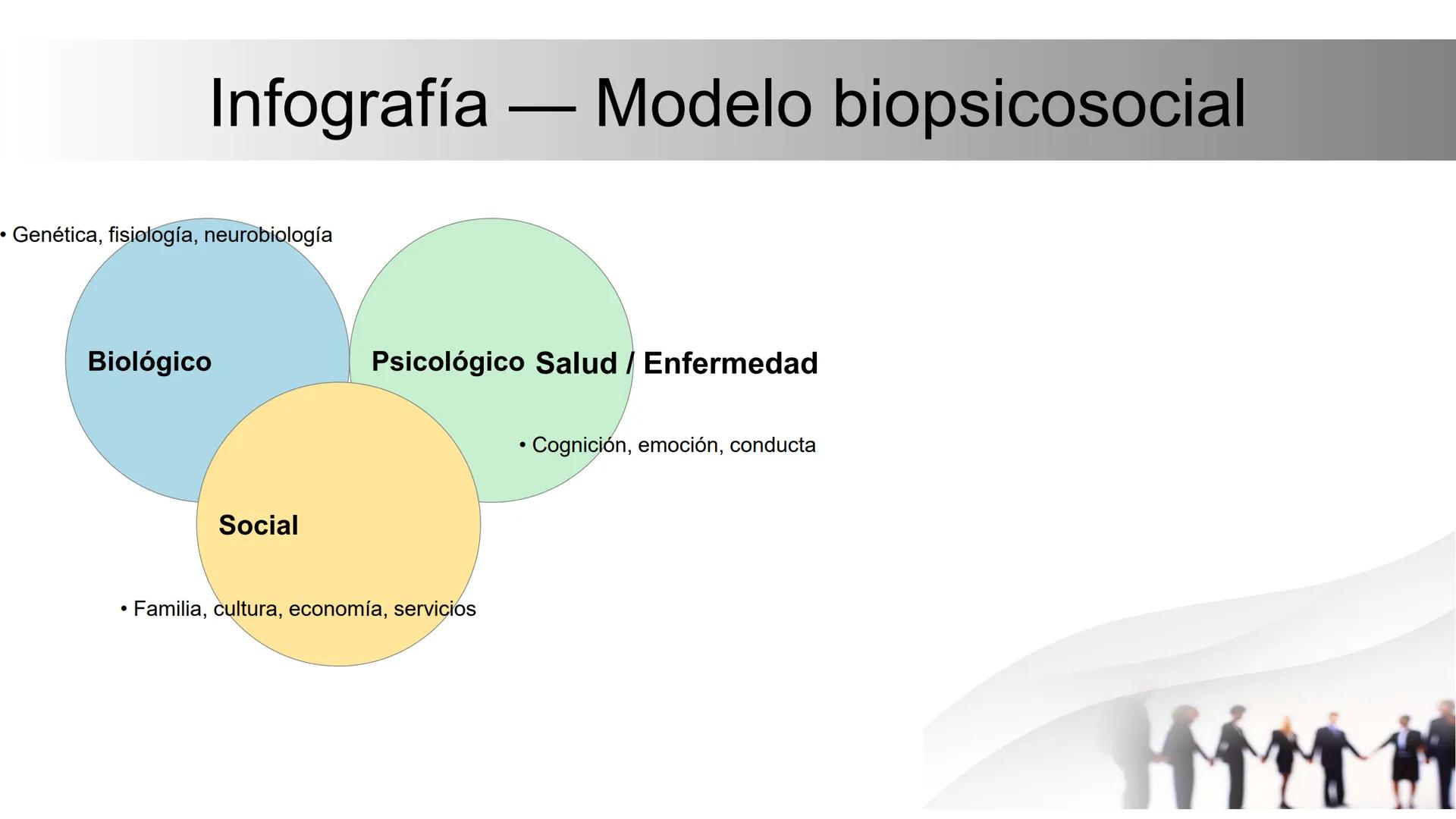 Infografía — Modelo biopsicosocial

• Genética, fisiología, neurobiología

Biológico

Psicológico

Salud / Enfermedad

• Cognición, emoción, conducta

Social

• Familia, cultura, economía, servicios